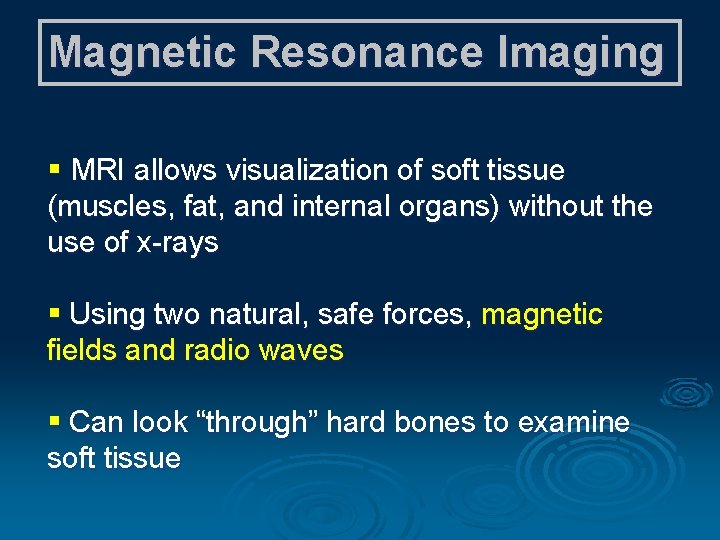 Magnetic Resonance Imaging

▪ MRI allows visualization of soft tissue (muscles, fat, and internal organs) without the use of x-rays

▪ Using two natural, safe forces, magnetic fields and radio waves

▪ Can look “through” hard bones to examine soft tissue